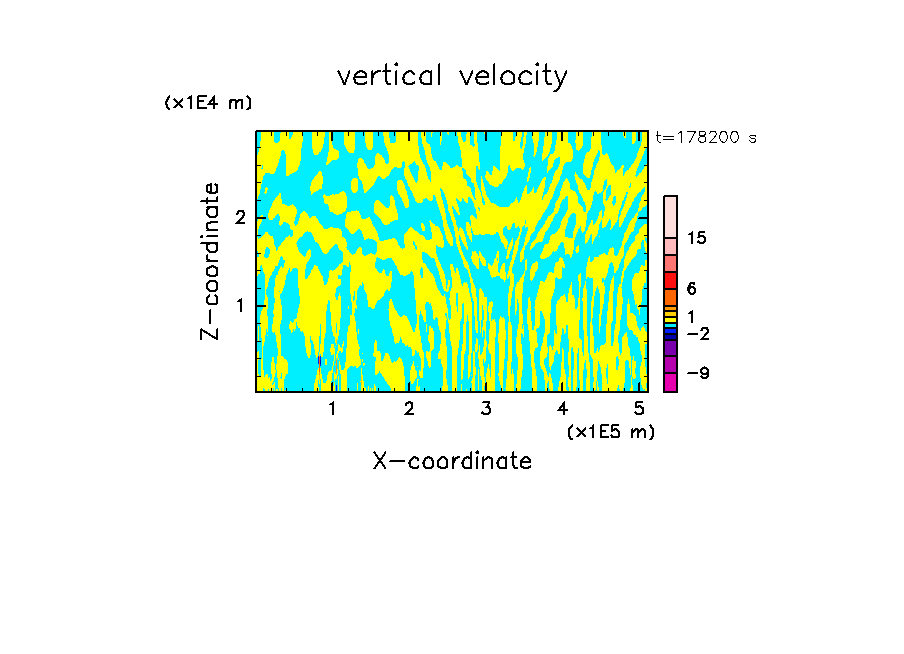 vertical velocity

(x1E4 m)

t=178200 s

Z-coordinate

2

1

15

6

1

−2

−9

1 2 3 4 5

(x1E5 m)

X-coordinate